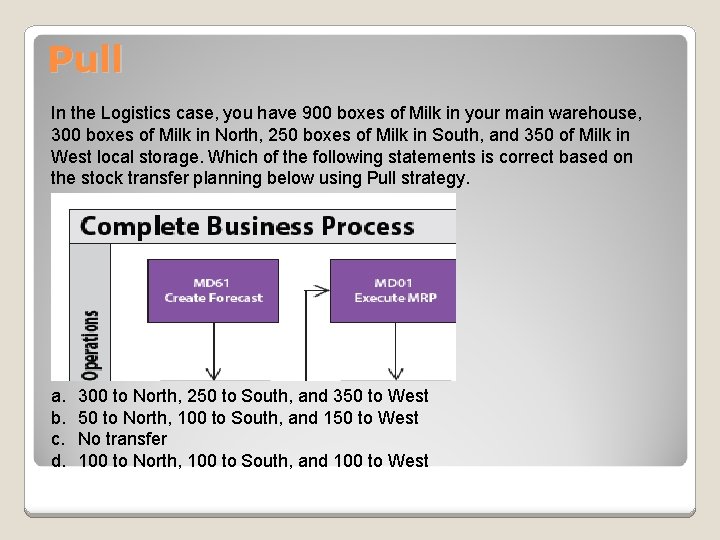 Pull

In the Logistics case, you have 900 boxes of Milk in your main warehouse, 300 boxes of Milk in North, 250 boxes of Milk in South, and 350 of Milk in West local storage. Which of the following statements is correct based on the stock transfer planning below using Pull strategy.

Complete Business Process

Operations

MD61
Create Forecast

MD01
Execute MRP

a. 300 to North, 250 to South, and 350 to West
b. 50 to North, 100 to South, and 150 to West
c. No transfer
d. 100 to North, 100 to South, and 100 to West